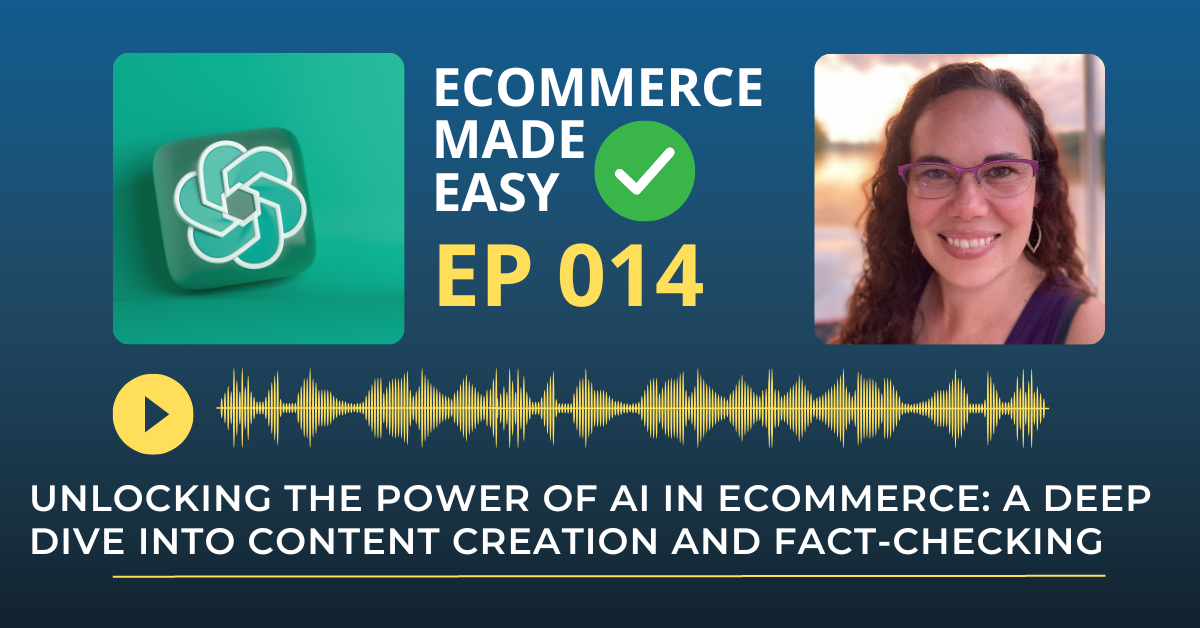 ECOMMERCE MADE EASY
EP 014

UNLOCKING THE POWER OF AI IN ECOMMERCE: A DEEP DIVE INTO CONTENT CREATION AND FACT-CHECKING